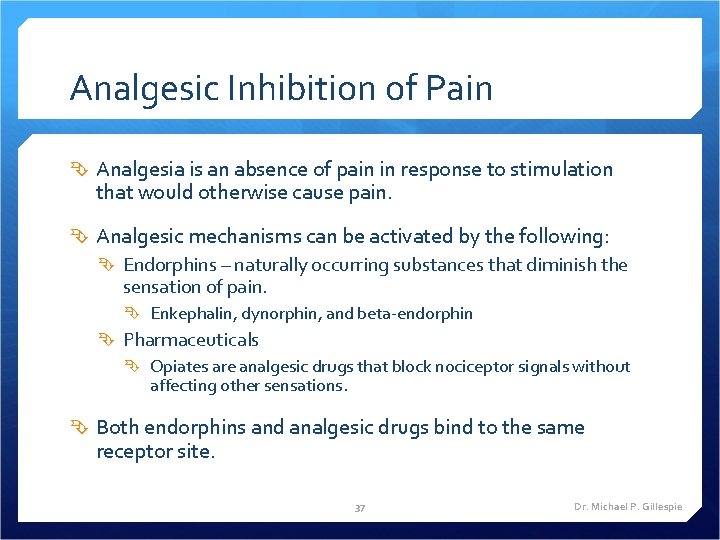 Analgesic Inhibition of Pain

Analgesia is an absence of pain in response to stimulation that would otherwise cause pain.

Analgesic mechanisms can be activated by the following:

Endorphins – naturally occurring substances that diminish the sensation of pain.

Enkephalin, dynorphin, and beta-endorphin

Pharmaceuticals

Opiates are analgesic drugs that block nociceptor signals without affecting other sensations.

Both endorphins and analgesic drugs bind to the same receptor site.

37

Dr. Michael P. Gillespie